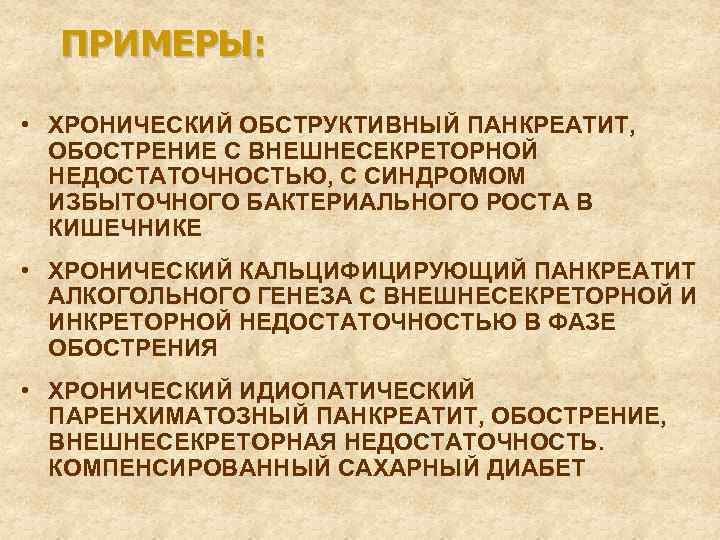 ПРИМЕРЫ:

• ХРОНИЧЕСКИЙ ОБСТРУКТИВНЫЙ ПАНКРЕАТИТ, ОБОСТРЕНИЕ С ВНЕШНЕСЕКРЕТОРНОЙ НЕДОСТАТОЧНОСТЬЮ, С СИНДРОМОМ ИЗБЫТОЧНОГО БАКТЕРИАЛЬНОГО РОСТА В КИШЕЧНИКЕ

• ХРОНИЧЕСКИЙ КАЛЬЦИФИЦИРУЮЩИЙ ПАНКРЕАТИТ АЛКОГОЛЬНОГО ГЕНЕЗА С ВНЕШНЕСЕКРЕТОРНОЙ И ИНКРЕТОРНОЙ НЕДОСТАТОЧНОСТЬЮ В ФАЗЕ ОБОСТРЕНИЯ

• ХРОНИЧЕСКИЙ ИДИОПАТИЧЕСКИЙ ПАРЕНХИМАТОЗНЫЙ ПАНКРЕАТИТ, ОБОСТРЕНИЕ, ВНЕШНЕСЕКРЕТОРНАЯ НЕДОСТАТОЧНОСТЬ. КОМПЕНСИРОВАННЫЙ САХАРНЫЙ ДИАБЕТ